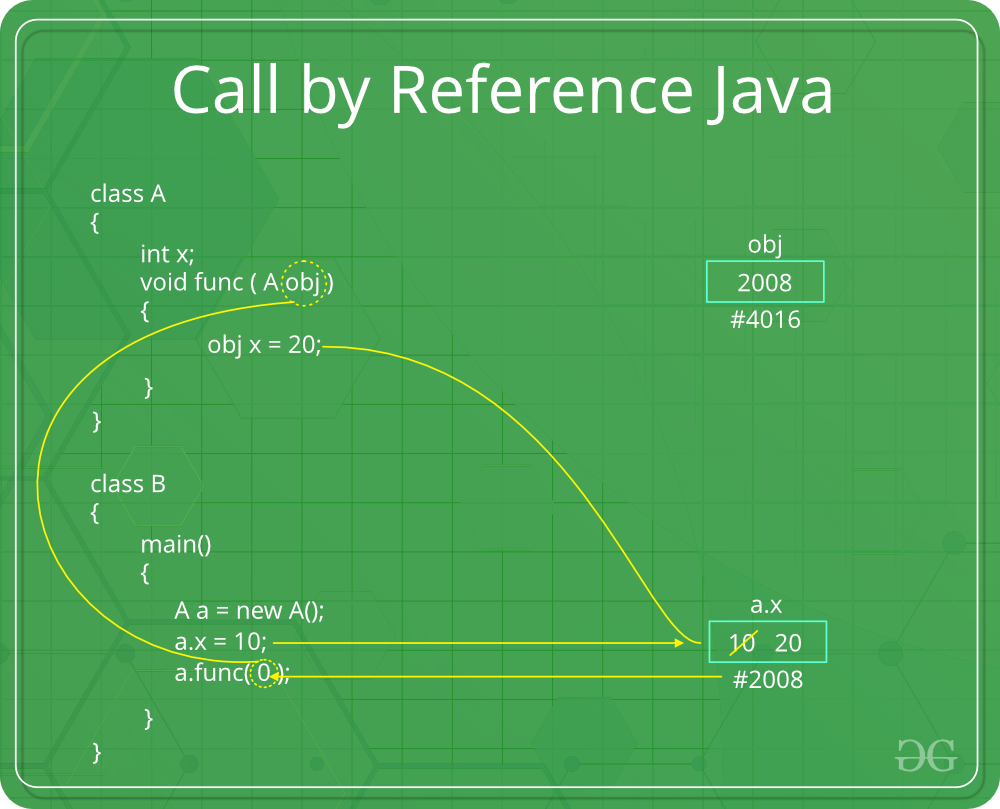 Call by Reference Java

class A
{
int x;
void func ( A obj )
{
obj x = 20;
}
}

class B
{
main()
{
A a = new A();
a.x = 10;
a.func( 0 );
}
}

obj
2008
#4016

a.x
10 20
#2008